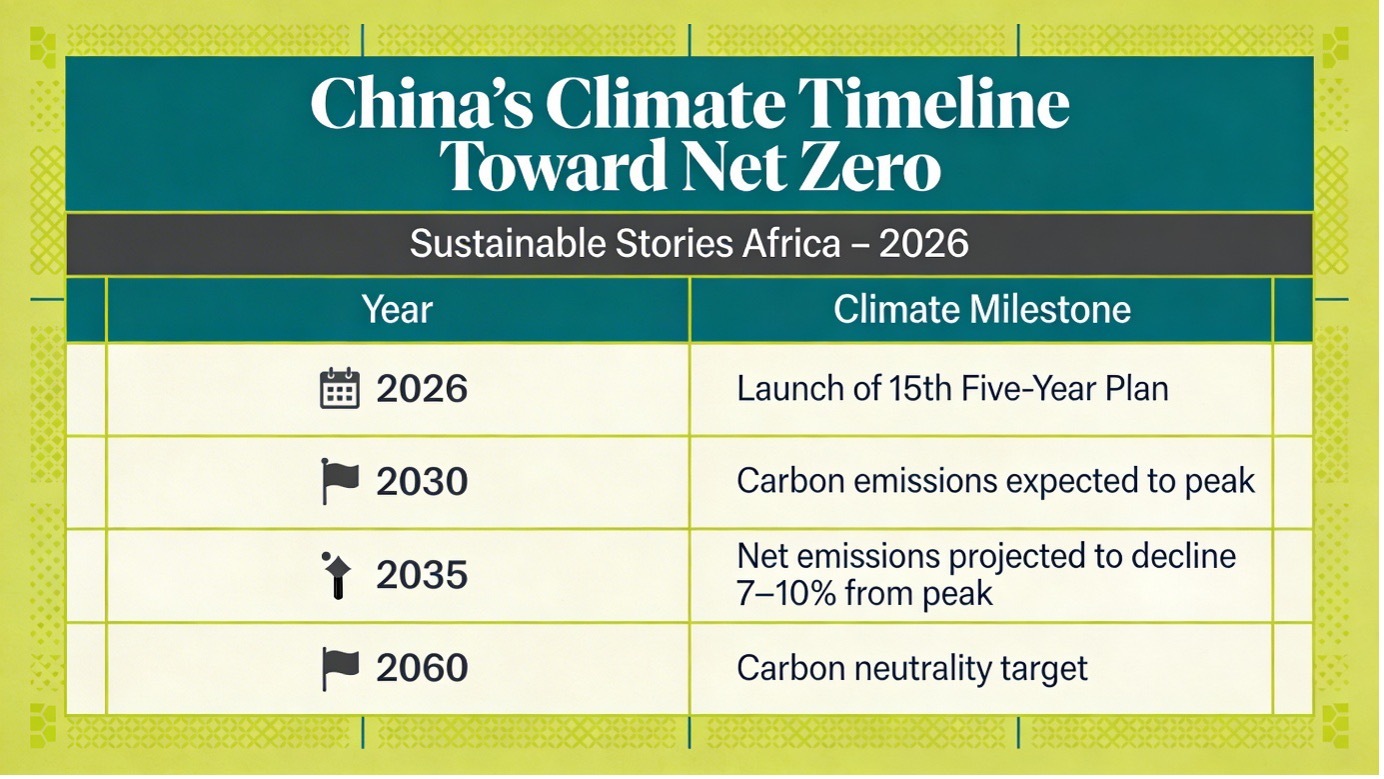 China's Climate Timeline Toward Net Zero

Sustainable Stories Africa – 2026

| Year | Climate Milestone |
|---|---|
| 2026 | Launch of 15th Five-Year Plan |
| 2030 | Carbon emissions expected to peak |
| 2035 | Net emissions projected to decline 7–10% from peak |
| 2060 | Carbon neutrality target |